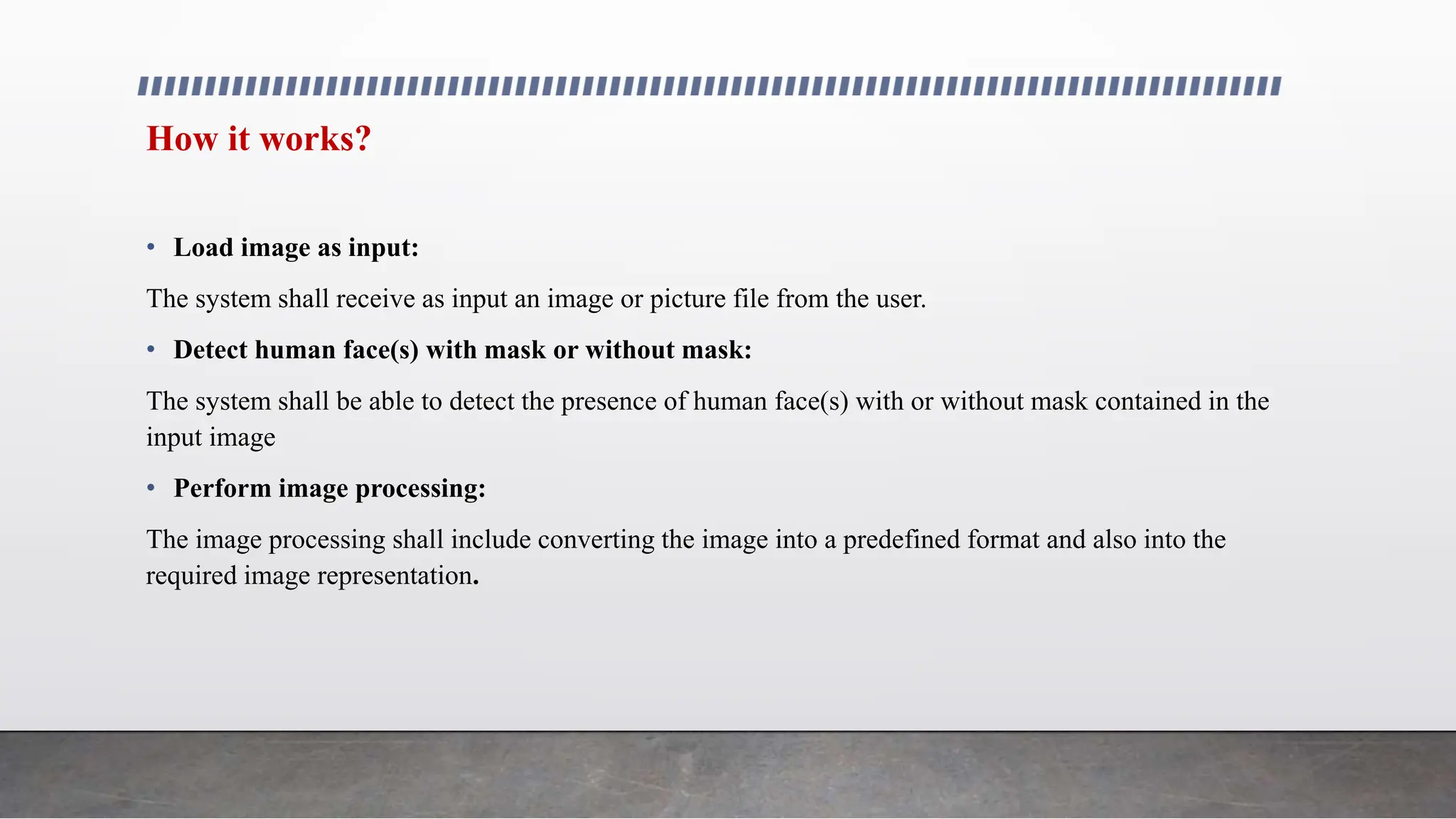 How it works?

• Load image as input:

The system shall receive as input an image or picture file from the user.

• Detect human face(s) with mask or without mask:

The system shall be able to detect the presence of human face(s) with or without mask contained in the input image

• Perform image processing:

The image processing shall include converting the image into a predefined format and also into the required image representation.